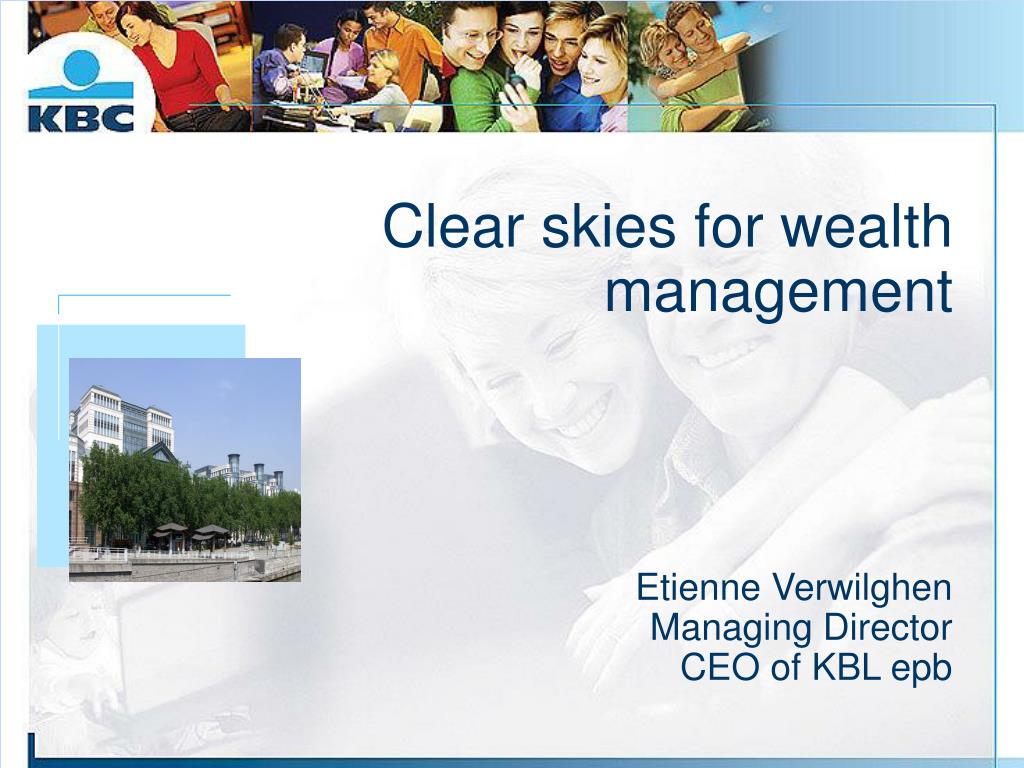 KBC

Clear skies for wealth management

Etienne Verwilghen
Managing Director
CEO of KBL epb